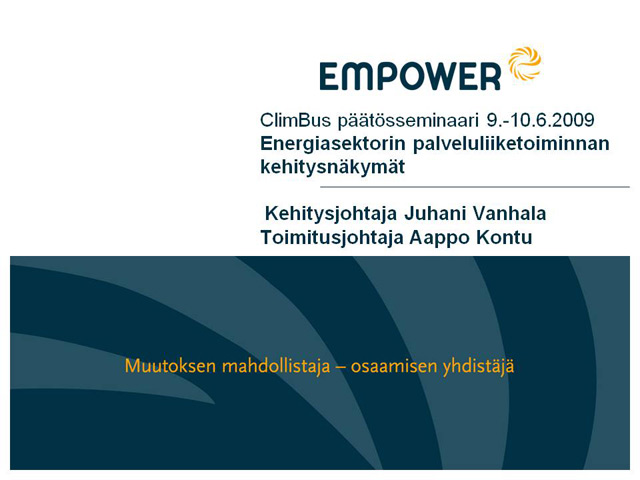 EMPOWER

ClimBus päätösseminaari 9.-10.6.2009
Energiasektorin palveluliiketoiminnan kehitysnäkymät

Kehitysjohtaja Juhani Vanhala
Toimitusjohtaja Aappo Kontu

Muutoksen mahdollistaja – osaamisen yhdistäjä